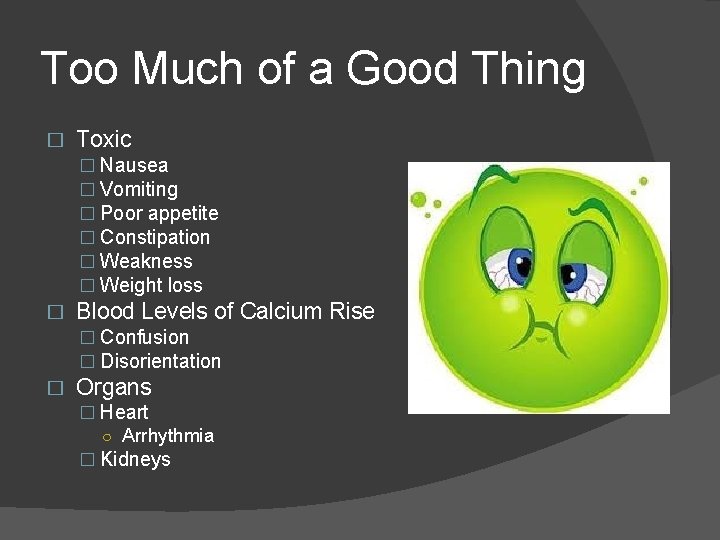 Too Much of a Good Thing

□ Toxic
□ Nausea
□ Vomiting
□ Poor appetite
□ Constipation
□ Weakness
□ Weight loss
□ Blood Levels of Calcium Rise
□ Confusion
□ Disorientation
□ Organs
□ Heart
○ Arrhythmia
□ Kidneys